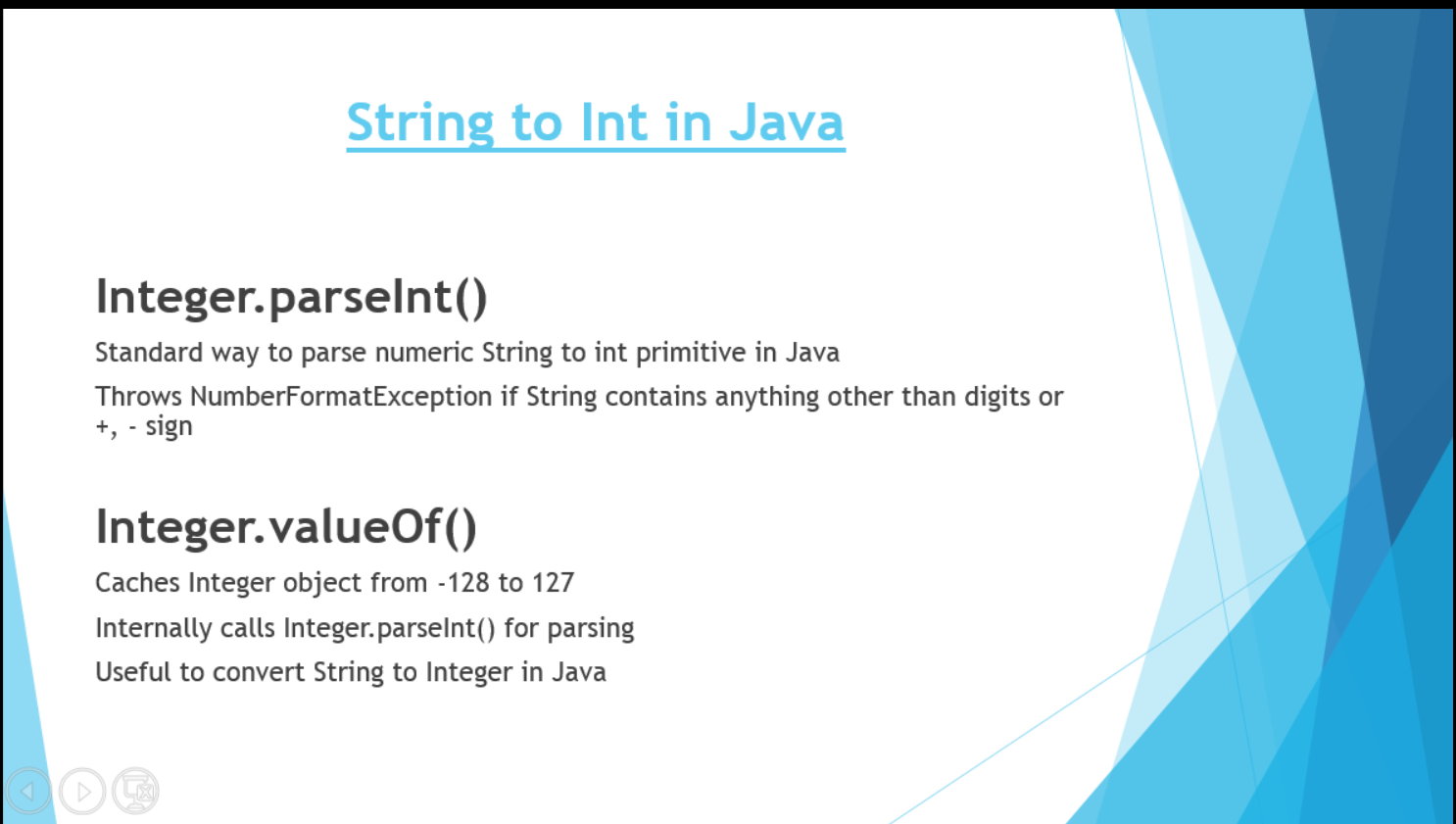 String to Int in Java

Integer.parseInt()

Standard way to parse numeric String to int primitive in Java

Throws NumberFormatException if String contains anything other than digits or +, - sign

Integer.valueOf()

Caches Integer object from -128 to 127

Internally calls Integer.parseInt() for parsing

Useful to convert String to Integer in Java